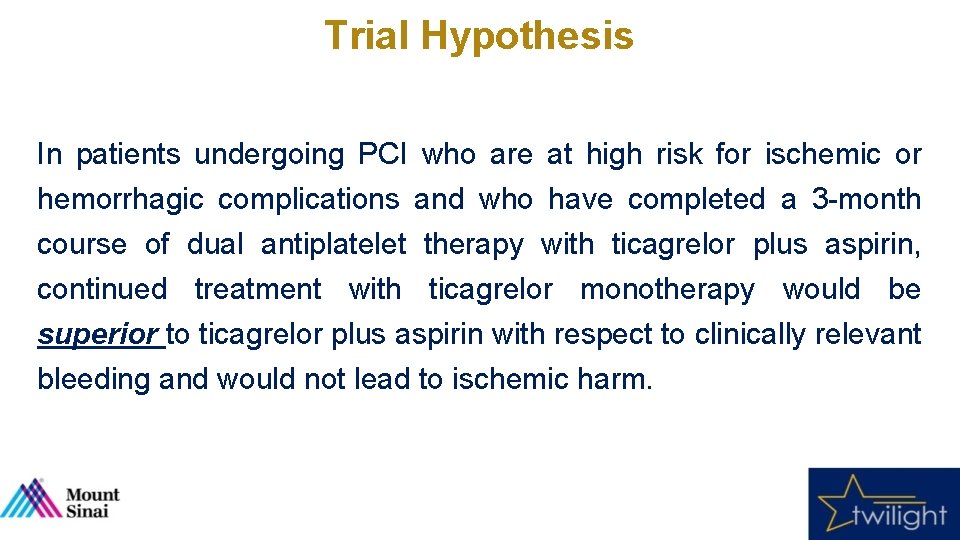 Trial Hypothesis

In patients undergoing PCI who are at high risk for ischemic or hemorrhagic complications and who have completed a 3-month course of dual antiplatelet therapy with ticagrelor plus aspirin, continued treatment with ticagrelor monotherapy would be superior to ticagrelor plus aspirin with respect to clinically relevant bleeding and would not lead to ischemic harm.

Mount Sinai

twilight